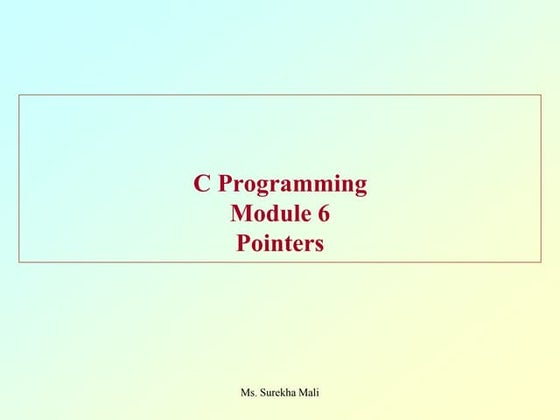 C Programming
Module 6
Pointers

Ms. Surekha Mali